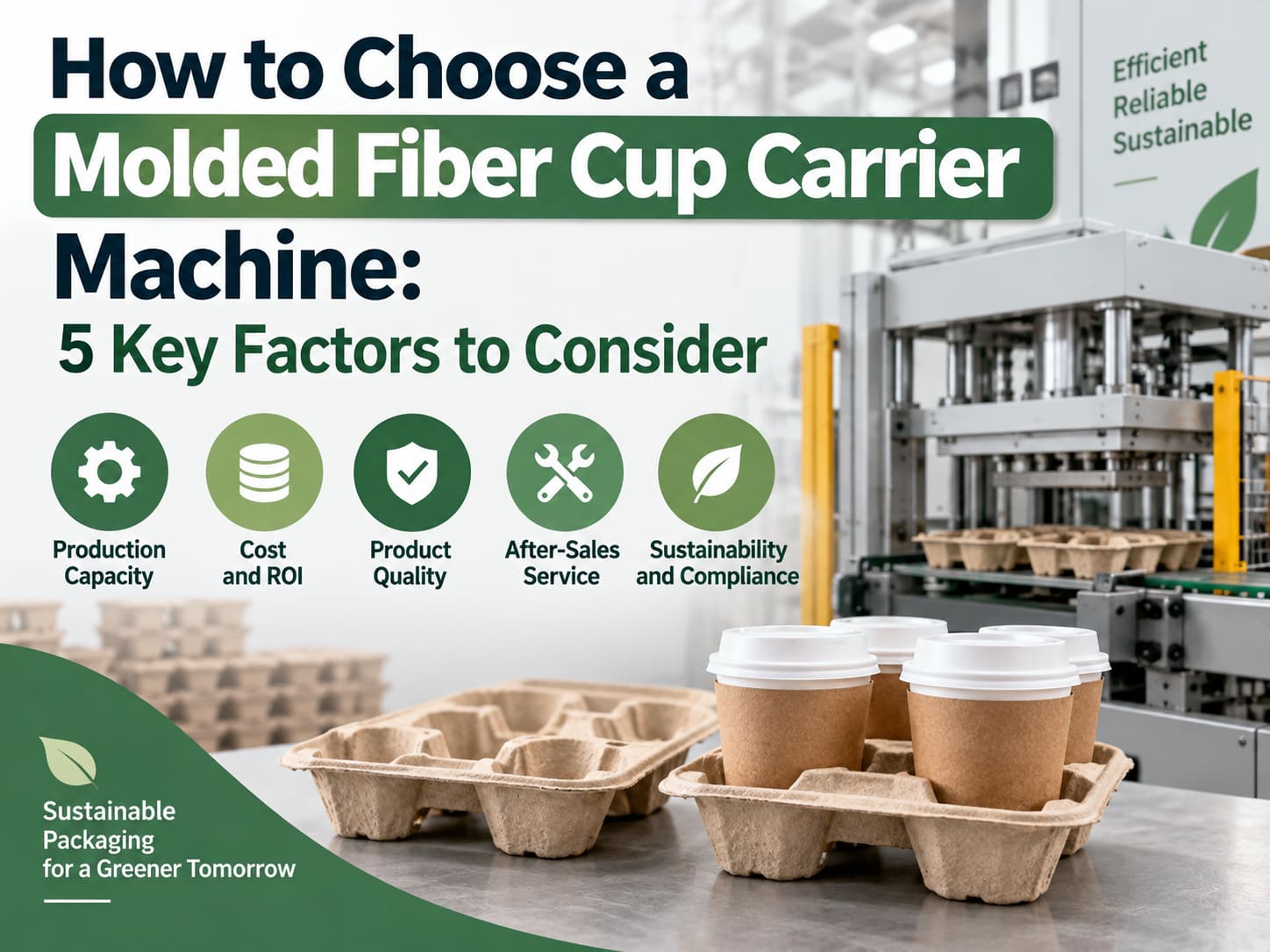 How to Choose a Molded Fiber Cup Carrier Machine:
5 Key Factors to Consider

Efficient
Reliable
Sustainable

Production Capacity

Cost and ROI

Product Quality

After-Sales Service

Sustainability and Compliance

Sustainable Packaging for a Greener Tomorrow